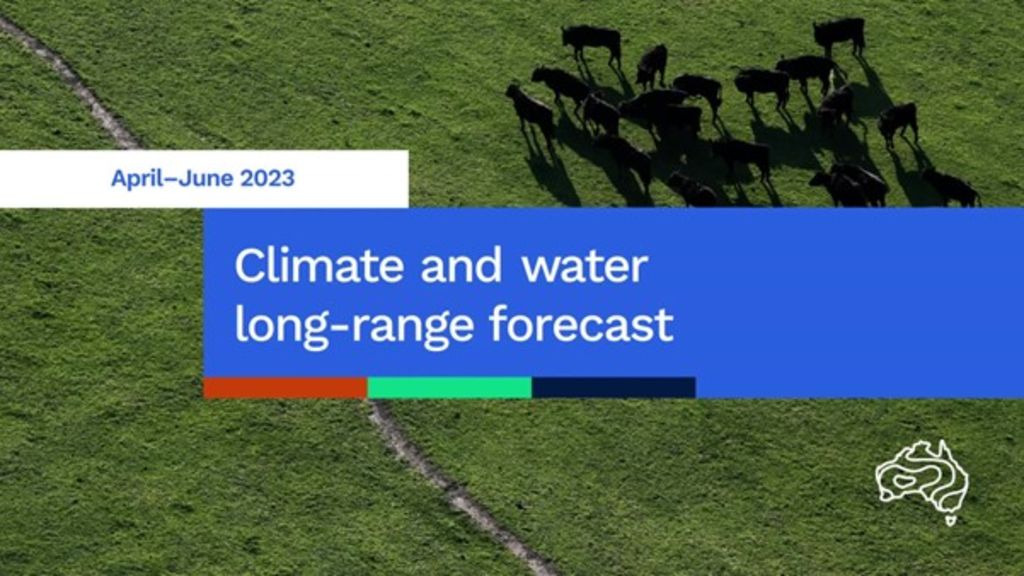 April–June 2023

Climate and water long-range forecast